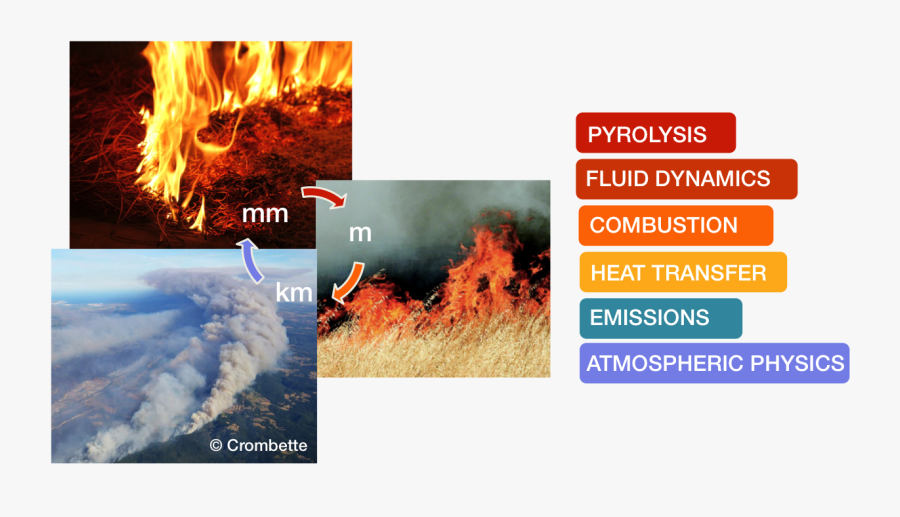 mm

m

km

© Crombette

PYROLYSIS

FLUID DYNAMICS

COMBUSTION

HEAT TRANSFER

EMISSIONS

ATMOSPHERIC PHYSICS